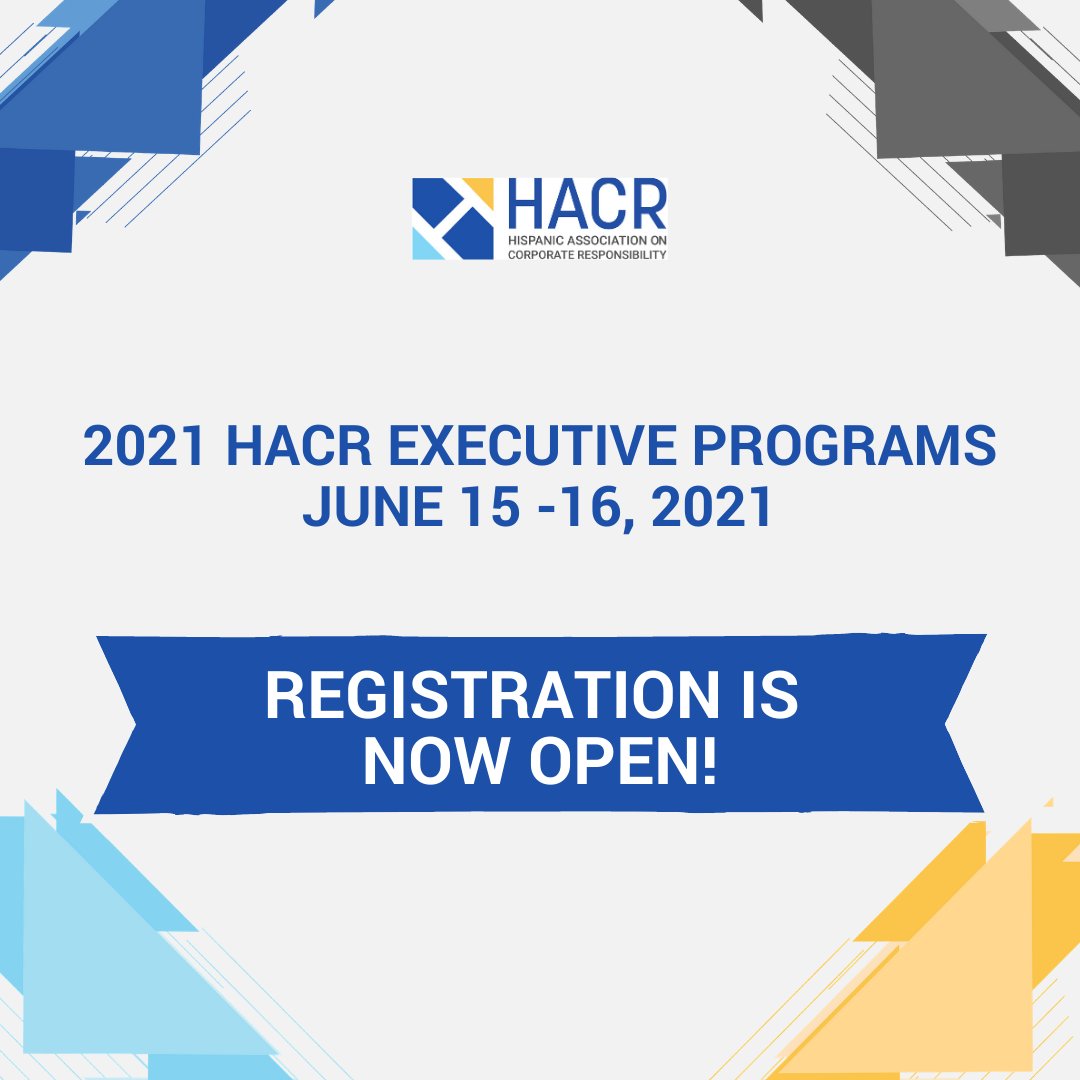 HACR
HISPANIC ASSOCIATION ON CORPORATE RESPONSIBILITY

2021 HACR EXECUTIVE PROGRAMS
JUNE 15 -16, 2021

REGISTRATION IS NOW OPEN!